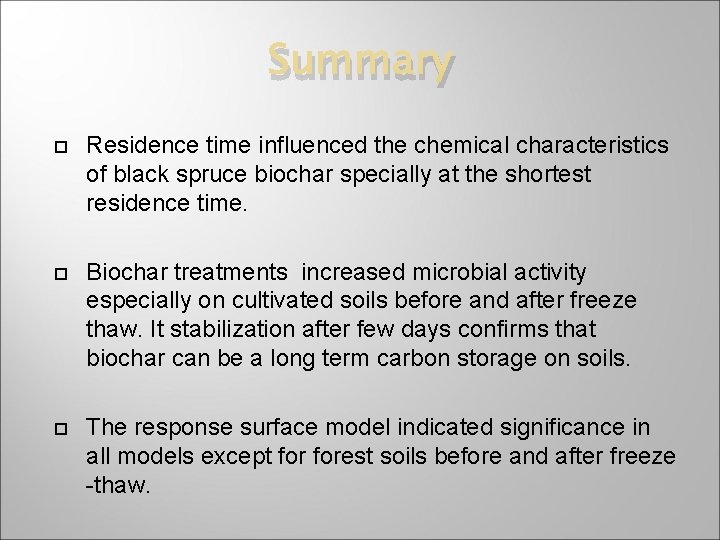 Summary

Residence time influenced the chemical characteristics of black spruce biochar specially at the shortest residence time.

Biochar treatments  increased microbial activity especially on cultivated soils before and after freeze thaw. It stabilization after few days confirms that biochar can be a long term carbon storage on soils.

The response surface model indicated significance in all models except for forest soils before and after freeze -thaw.